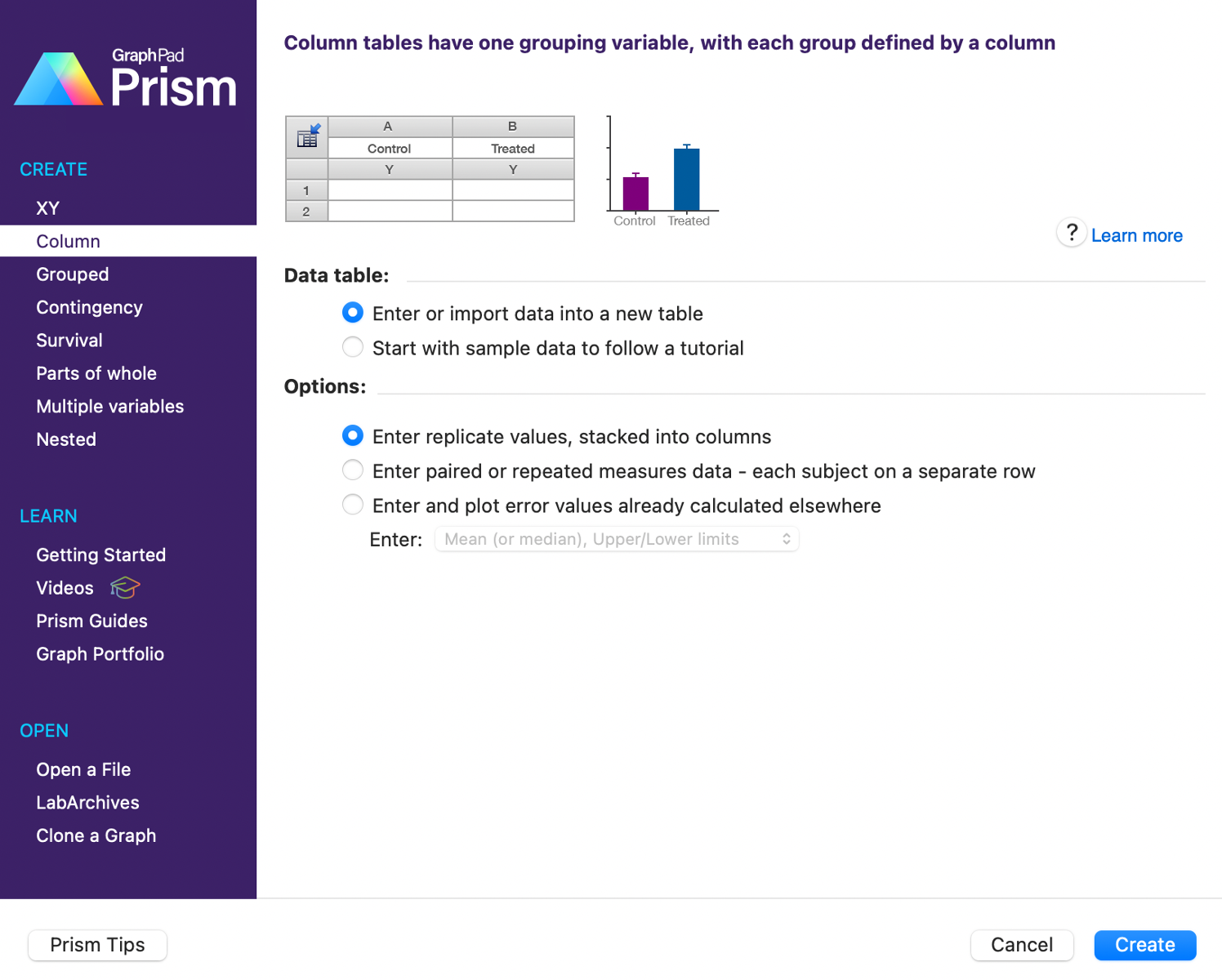 GraphPad Prism

CREATE
XY
Column
Grouped
Contingency
Survival
Parts of whole
Multiple variables
Nested

LEARN
Getting Started
Videos
Prism Guides
Graph Portfolio

OPEN
Open a File
LabArchives
Clone a Graph

Column tables have one grouping variable, with each group defined by a column

| | A | B |
|---|---|---|
| | Control | Treated |
| | Y | Y |
| 1 | | |
| 2 | | |

Control Treated

? Learn more

Data table:
Enter or import data into a new table
Start with sample data to follow a tutorial

Options:
Enter replicate values, stacked into columns
Enter paired or repeated measures data - each subject on a separate row
Enter and plot error values already calculated elsewhere
Enter: Mean (or median), Upper/Lower limits

Prism Tips
Cancel
Create